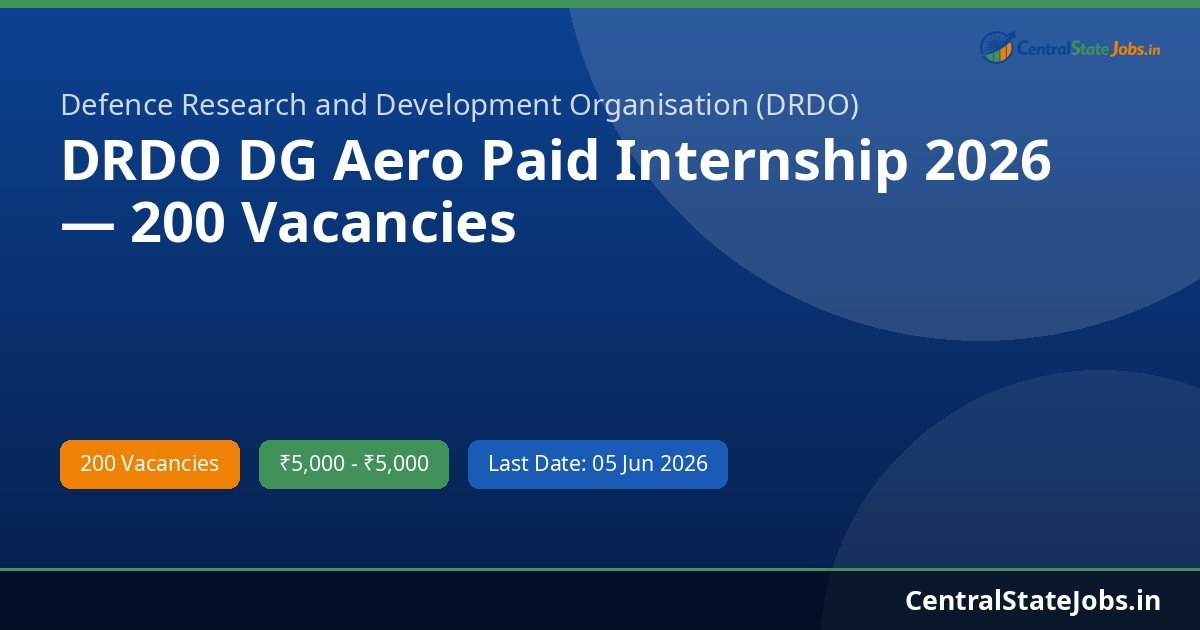 CentralStateJobs.in

Defence Research and Development Organisation (DRDO)

DRDO DG Aero Paid Internship 2026 — 200 Vacancies

200 Vacancies

₹5,000 - ₹5,000

Last Date: 05 Jun 2026

CentralStateJobs.in